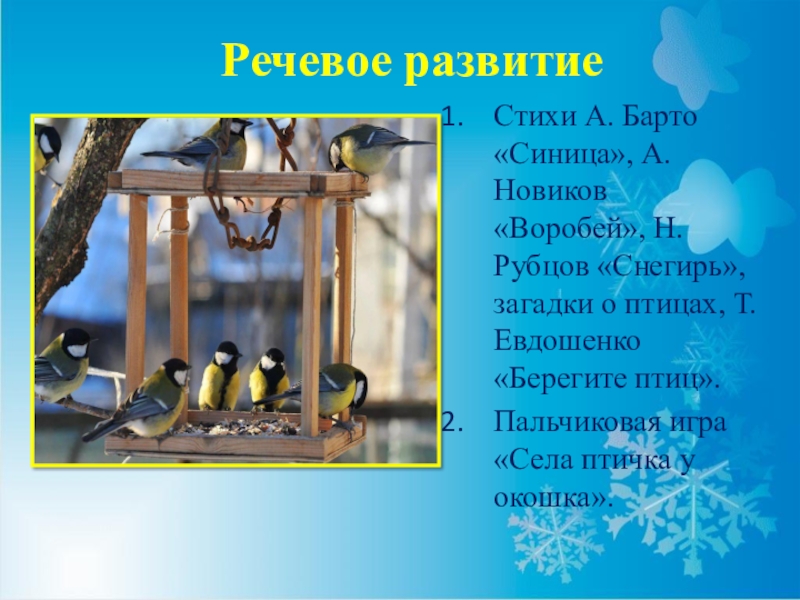 Речевое развитие

1. Стихи А. Барто «Синица», А. Новиков «Воробей», Н. Рубцов «Снегирь», загадки о птицах, Т. Евдошенко «Берегите птиц».

2. Пальчиковая игра «Села птичка у окошка».